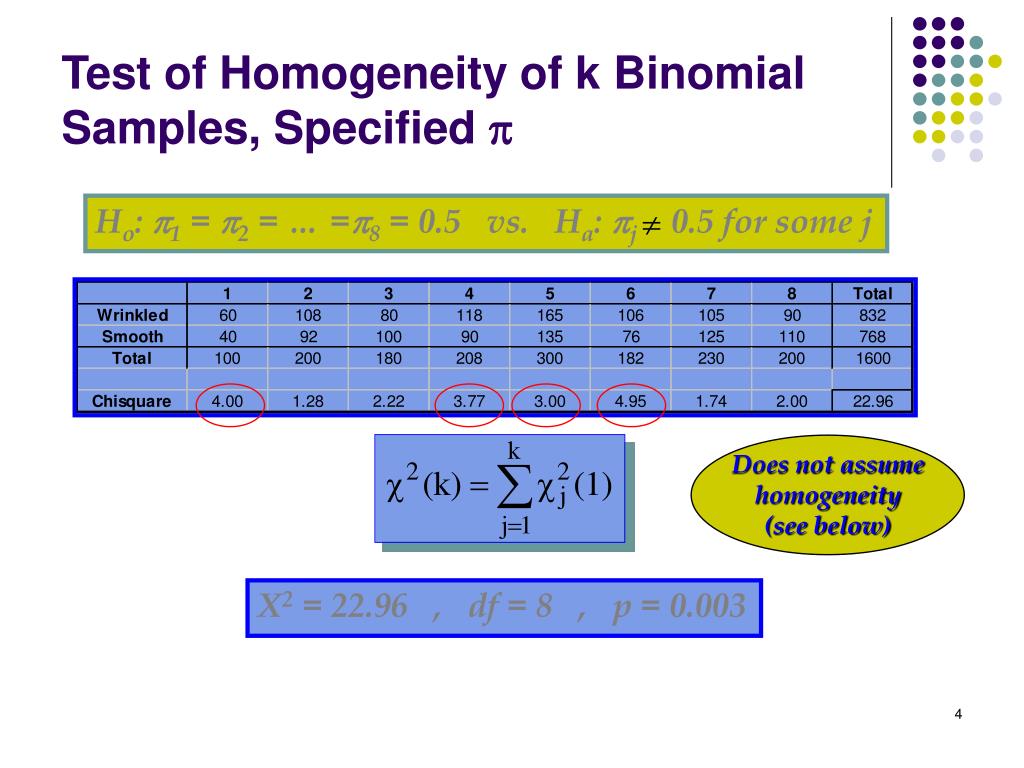 Test of Homogeneity of k Binomial Samples, Specified $\pi$

$H_o$: $\pi_1 = \pi_2 = ... = \pi_8 = 0.5$ vs. $H_a$: $\pi_j \neq 0.5$ for some j

| | 1 | 2 | 3 | 4 | 5 | 6 | 7 | 8 | Total |
|---|---|---|---|---|---|---|---|---|---|
| Wrinkled | 60 | 108 | 80 | 118 | 165 | 106 | 105 | 90 | 832 |
| Smooth | 40 | 92 | 100 | 90 | 135 | 76 | 125 | 110 | 768 |
| Total | 100 | 200 | 180 | 208 | 300 | 182 | 230 | 200 | 1600 |
| | | | | | | | | | |
| Chisquare | 4.00 | 1.28 | 2.22 | 3.77 | 3.00 | 4.95 | 1.74 | 2.00 | 22.96 |

$\chi^2(k) = \sum_{j=1}^{k} \chi_j^2(1)$

Does not assume homogeneity (see below)

$X^2 = 22.96$ , $df = 8$ , $p = 0.003$

4